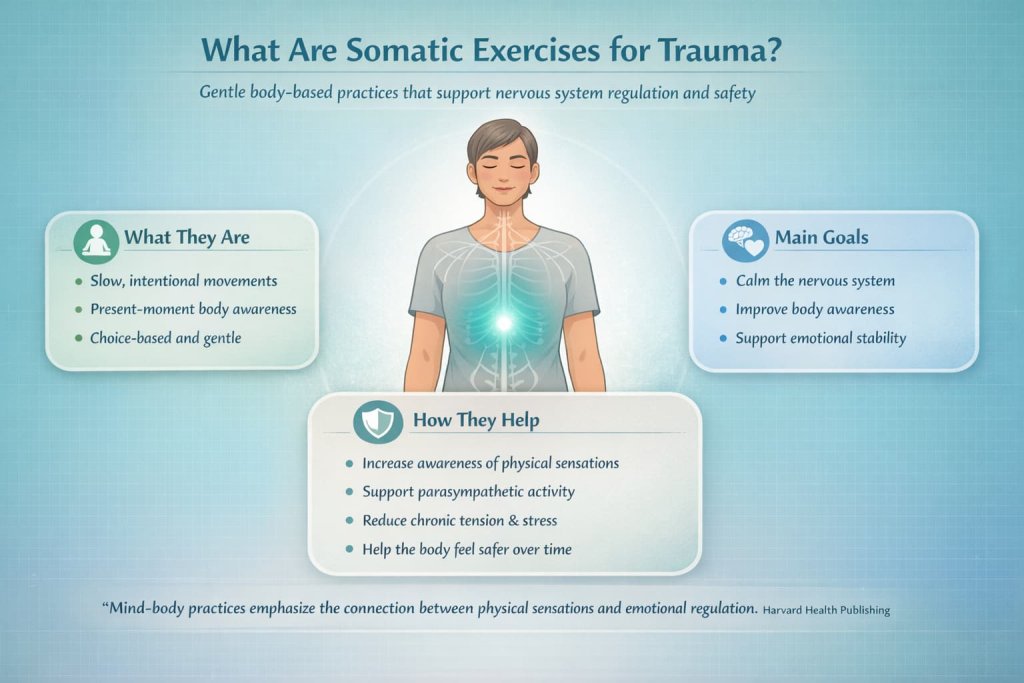 What Are Somatic Exercises for Trauma?

Gentle body-based practices that support nervous system regulation and safety

What They Are

- Slow, intentional movements
- Present-moment body awareness
- Choice-based and gentle

Main Goals

- Calm the nervous system
- Improve body awareness
- Support emotional stability

How They Help

- Increase awareness of physical sensations
- Support parasympathetic activity
- Reduce chronic tension & stress
- Help the body feel safer over time

"Mind-body practices emphasize the connection between physical sensations and emotional regulation. Harvard Health Publishing